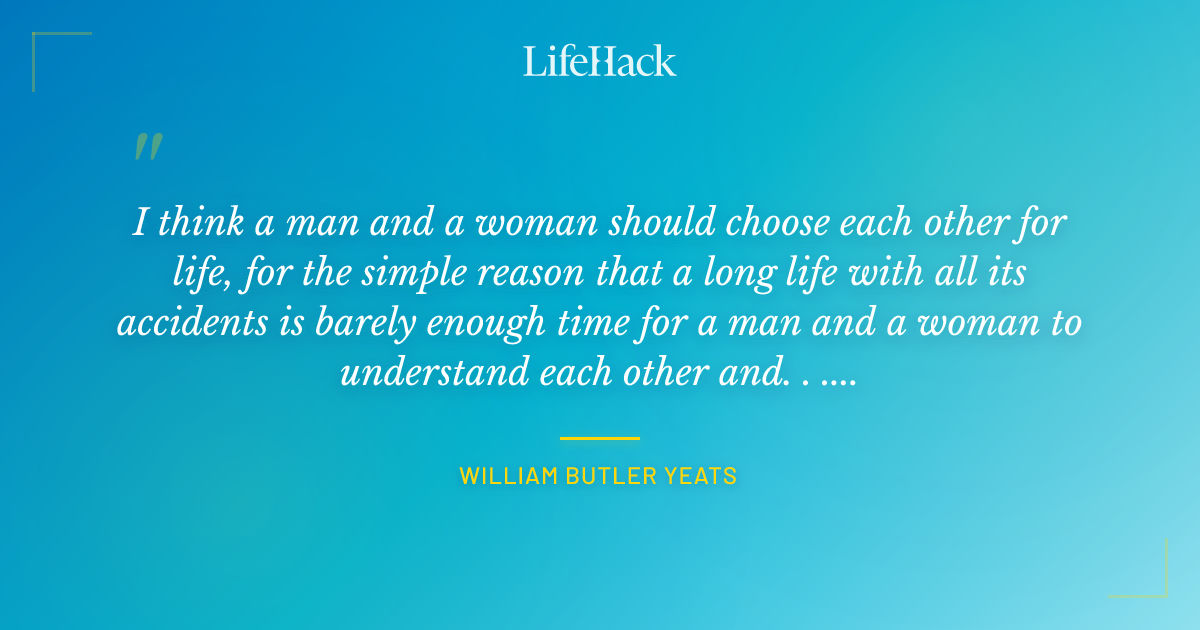 LifeHack

"

I think a man and a woman should choose each other for life, for the simple reason that a long life with all its accidents is barely enough time for a man and a woman to understand each other and. . ....

WILLIAM BUTLER YEATS